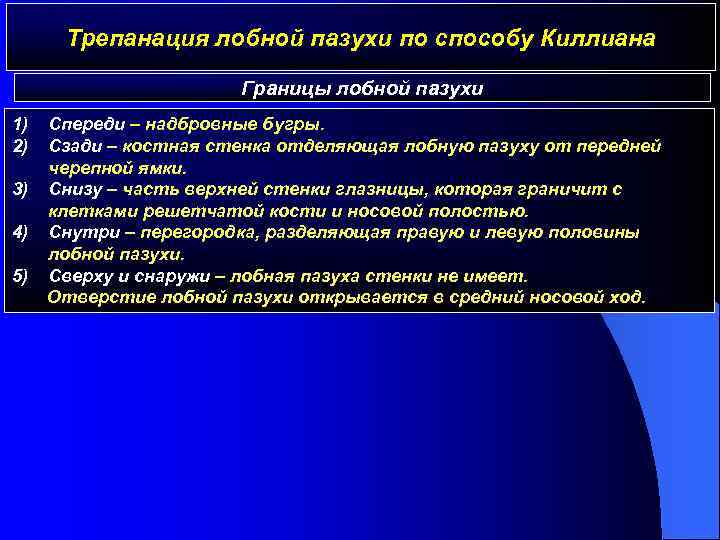 Трепанация лобной пазухи по способу Киллиана

Границы лобной пазухи

1) Спереди – надбровные бугры.
2) Сзади – костная стенка отделяющая лобную пазуху от передней черепной ямки.
3) Снизу – часть верхней стенки глазницы, которая граничит с клетками решетчатой кости и носовой полостью.
4) Снутри – перегородка, разделяющая правую и левую половины лобной пазухи.
5) Сверху и снаружи – лобная пазуха стенки не имеет.
Отверстие лобной пазухи открывается в средний носовой ход.